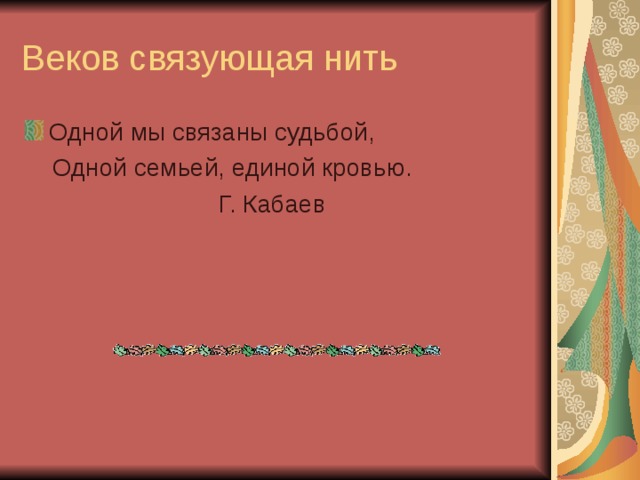 Веков связующая нить

Одной мы связаны судьбой,
Одной семьей, единой кровью.
Г. Кабаев